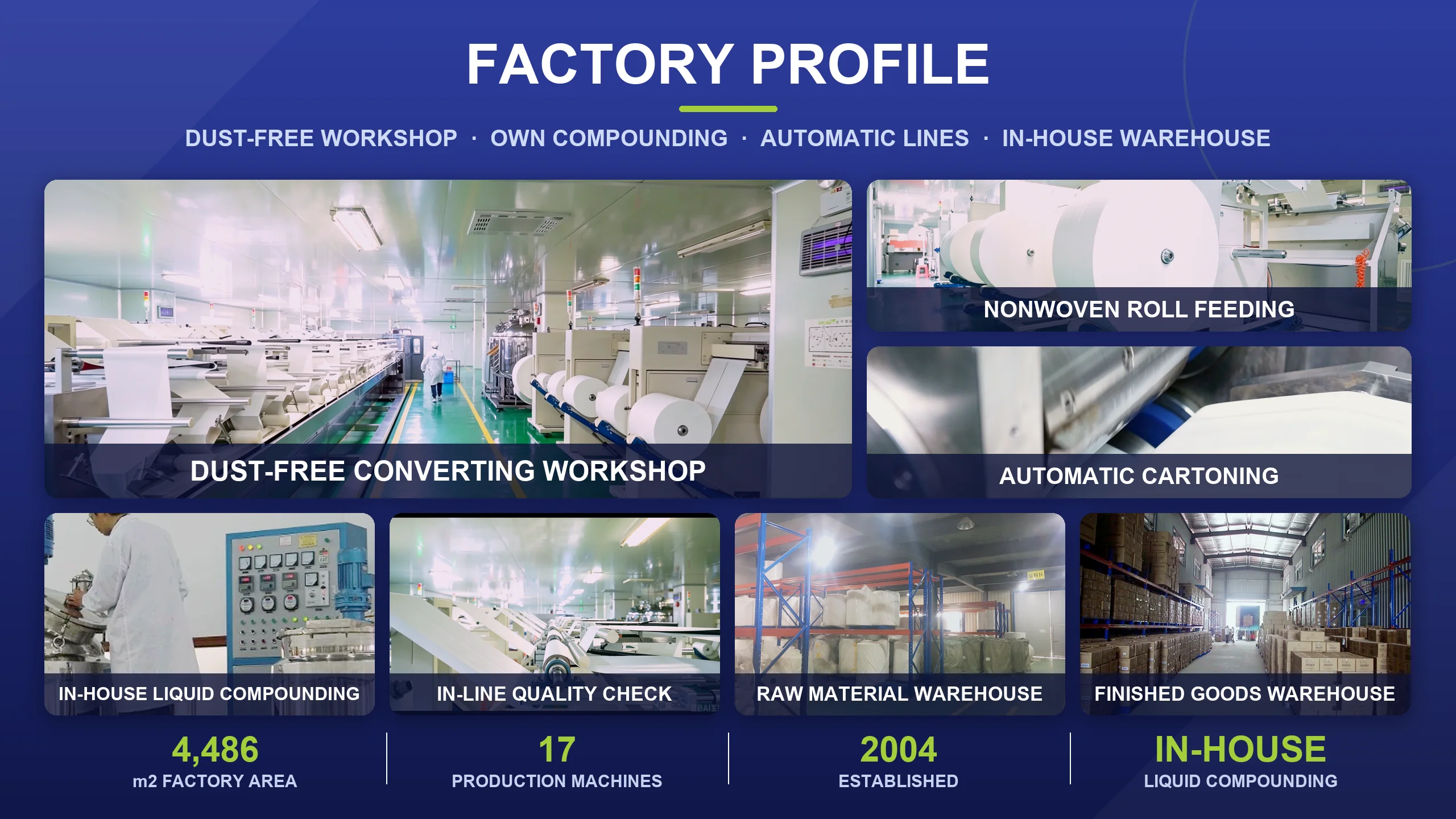 FACTORY PROFILE

DUST-FREE WORKSHOP · OWN COMPOUNDING · AUTOMATIC LINES · IN-HOUSE WAREHOUSE

DUST-FREE CONVERTING WORKSHOP

NONWOVEN ROLL FEEDING

AUTOMATIC CARTONING

IN-HOUSE LIQUID COMPOUNDING

IN-LINE QUALITY CHECK

RAW MATERIAL WAREHOUSE

FINISHED GOODS WAREHOUSE

4,486
m2 FACTORY AREA

17
PRODUCTION MACHINES

2004
ESTABLISHED

IN-HOUSE
LIQUID COMPOUNDING